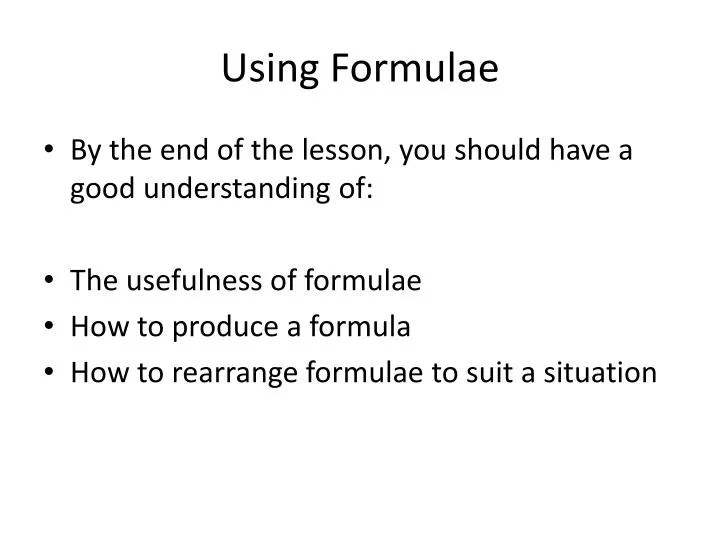 Using Formulae

• By the end of the lesson, you should have a good understanding of:

• The usefulness of formulae
• How to produce a formula
• How to rearrange formulae to suit a situation